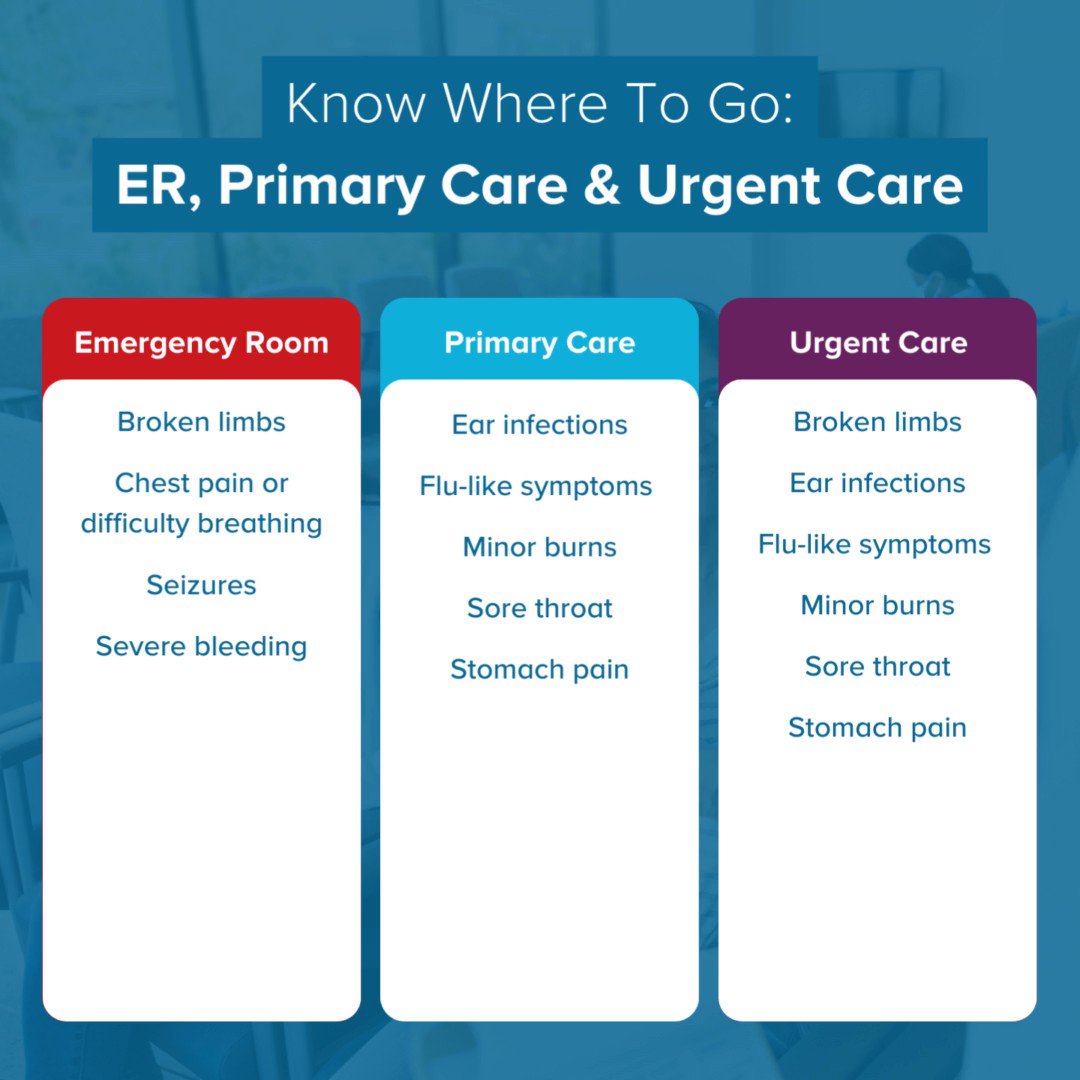 Know Where To Go:
ER, Primary Care & Urgent Care

Emergency Room

Broken limbs

Chest pain or difficulty breathing

Seizures

Severe bleeding

Primary Care

Ear infections

Flu-like symptoms

Minor burns

Sore throat

Stomach pain

Urgent Care

Broken limbs

Ear infections

Flu-like symptoms

Minor burns

Sore throat

Stomach pain